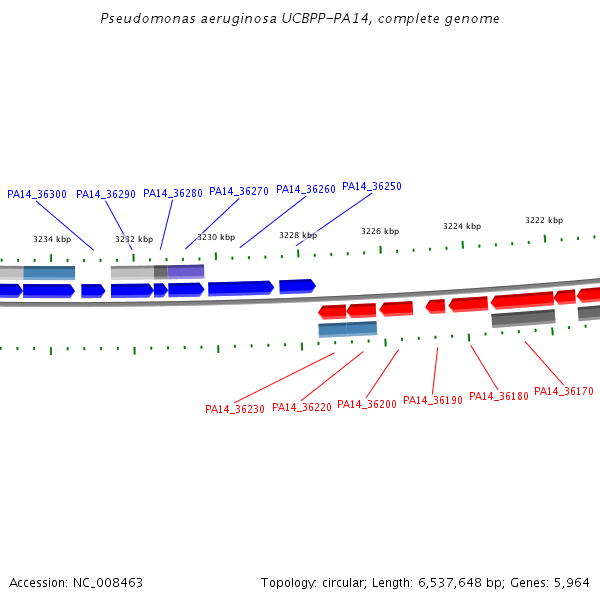 Pseudomonas aeruginosa UCBPP-PA14, complete genome

PA14_36300 PA14_36290 PA14_36280 PA14_36270 PA14_36260 PA14_36250

3234 kbp 3232 kbp 3230 kbp 3228 kbp 3226 kbp 3224 kbp 3222 kbp

PA14_36230 PA14_36220 PA14_36200 PA14_36190 PA14_36180 PA14_36170

Accession: NC_008463

Topology: circular; Length: 6,537,648 bp; Genes: 5,964